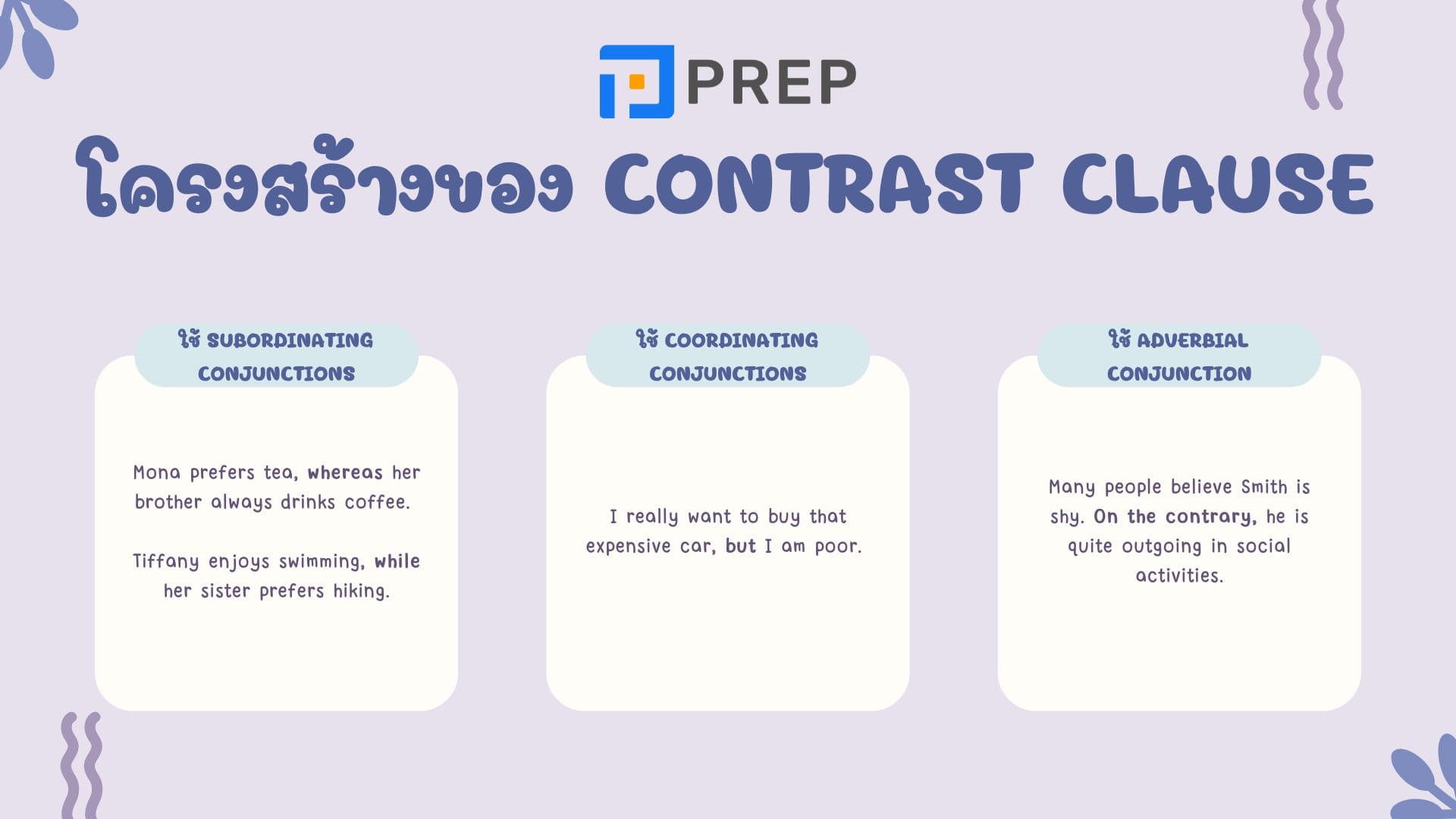 PREP

โครงสร้างของ CONTRAST CLAUSE

ใช้ SUBORDINATING CONJUNCTIONS

Mona prefers tea, whereas her brother always drinks coffee.

Tiffany enjoys swimming, while her sister prefers hiking.

ใช้ COORDINATING CONJUNCTIONS

I really want to buy that expensive car, but I am poor.

ใช้ ADVERBIAL CONJUNCTION

Many people believe Smith is shy. On the contrary, he is quite outgoing in social activities.